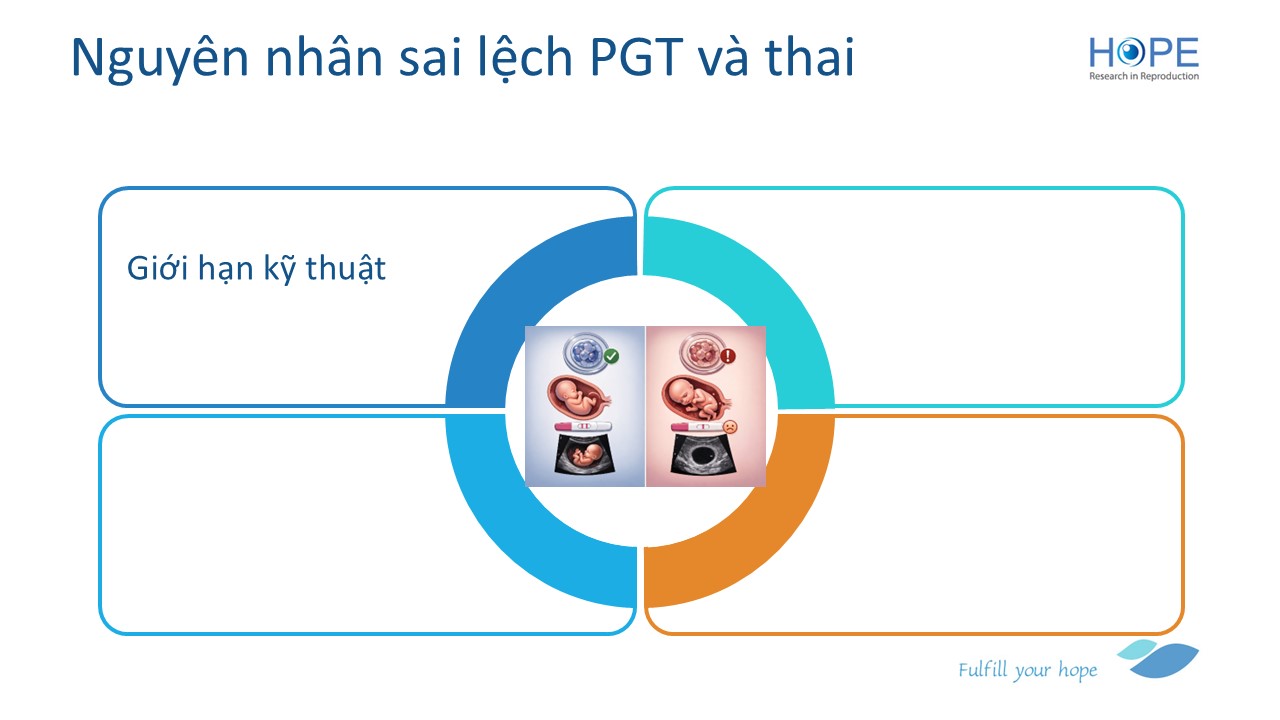 Nguyên nhân sai lệch PGT và thai

HOPE
Research in Reproduction

Giới hạn kỹ thuật

Fulfill your hope